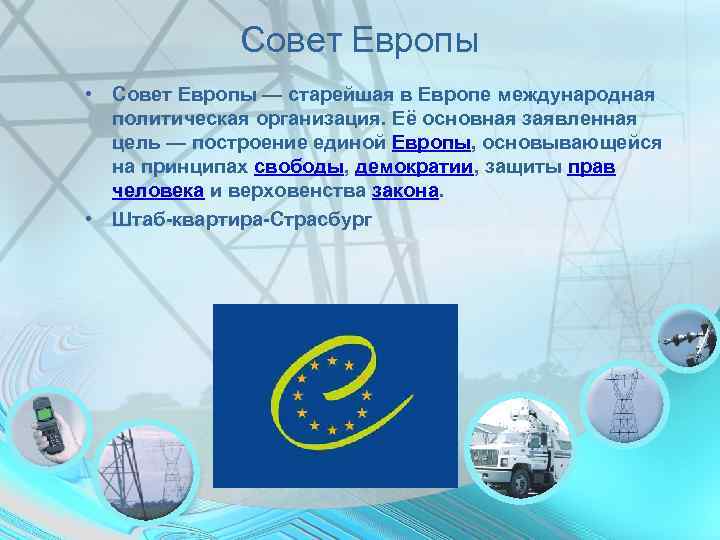 Совет Европы

• Совет Европы — старейшая в Европе международная политическая организация. Её основная заявленная цель — построение единой Европы, основывающейся на принципах свободы, демократии, защиты прав человека и верховенства закона.
• Штаб-квартира-Страсбург